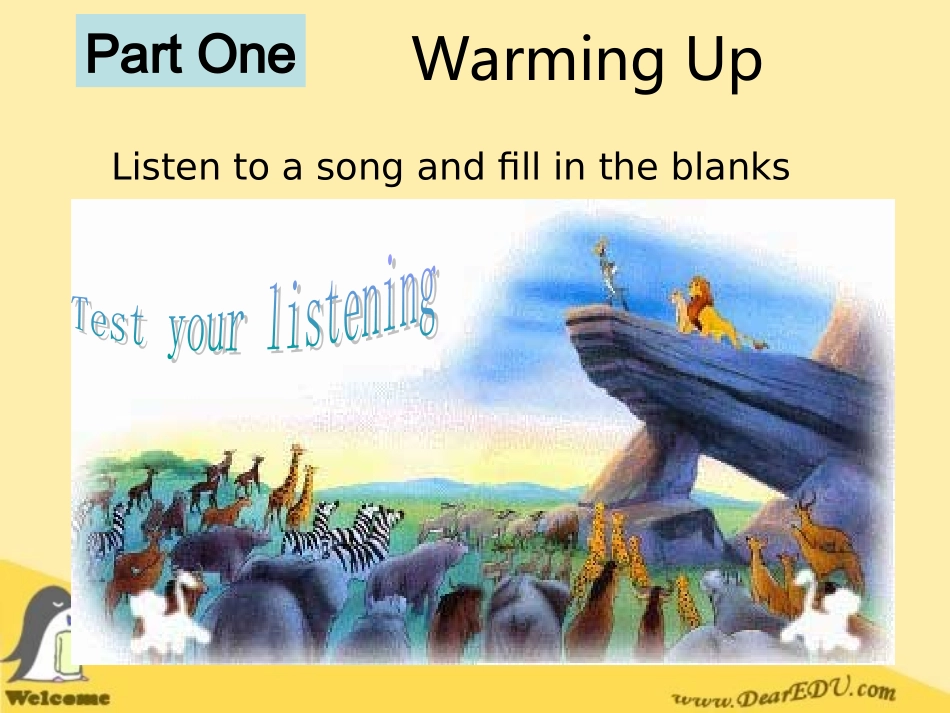 Part One Warming Up

Listen to a song and fill in the blanks

Test your listening

Welcome

www.DearEDU.com